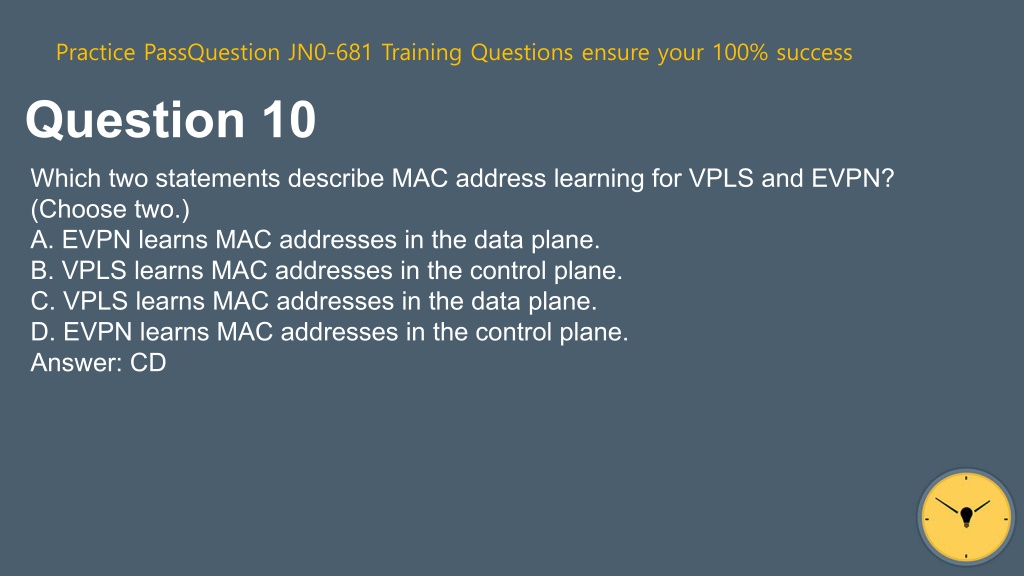 Practice PassQuestion JN0-681 Training Questions ensure your 100% success

Question 10

Which two statements describe MAC address learning for VPLS and EVPN? (Choose two.)
A. EVPN learns MAC addresses in the data plane.
B. VPLS learns MAC addresses in the control plane.
C. VPLS learns MAC addresses in the data plane.
D. EVPN learns MAC addresses in the control plane.
Answer: CD